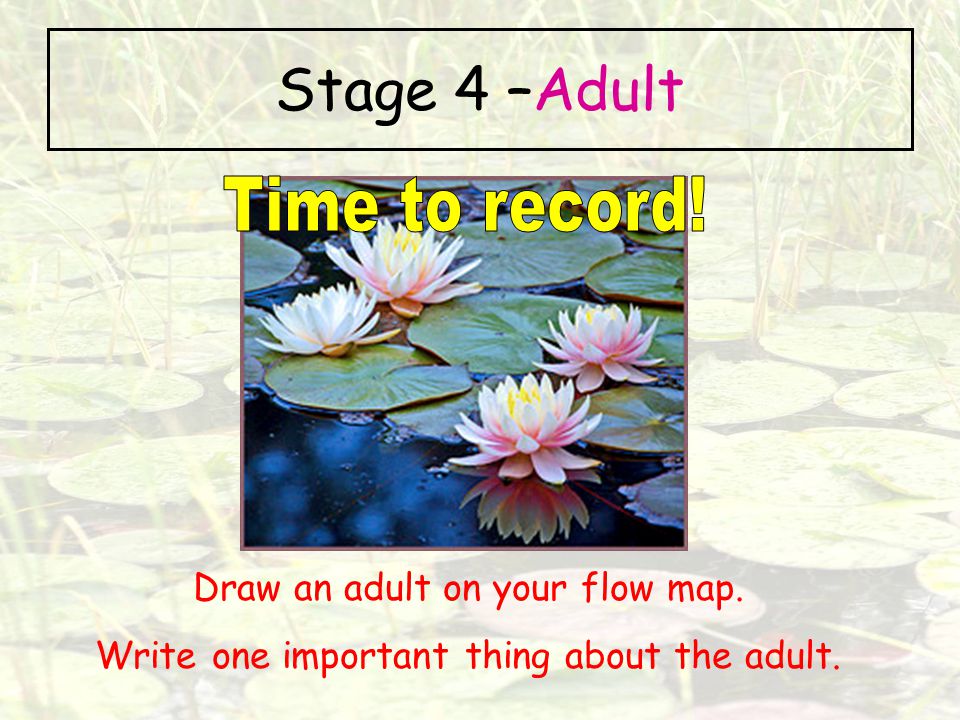 Stage 4 –Adult

Time to record!

Draw an adult on your flow map.

Write one important thing about the adult.